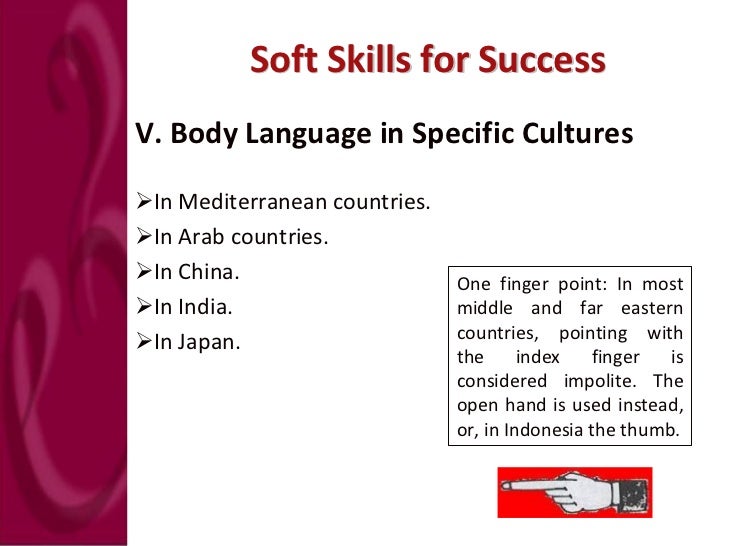 Soft Skills for Success

V. Body Language in Specific Cultures

➢In Mediterranean countries.
➢In Arab countries.
➢In China.
➢In India.
➢In Japan.

One finger point: In most middle and far eastern countries, pointing with the index finger is considered impolite. The open hand is used instead, or, in Indonesia the thumb.